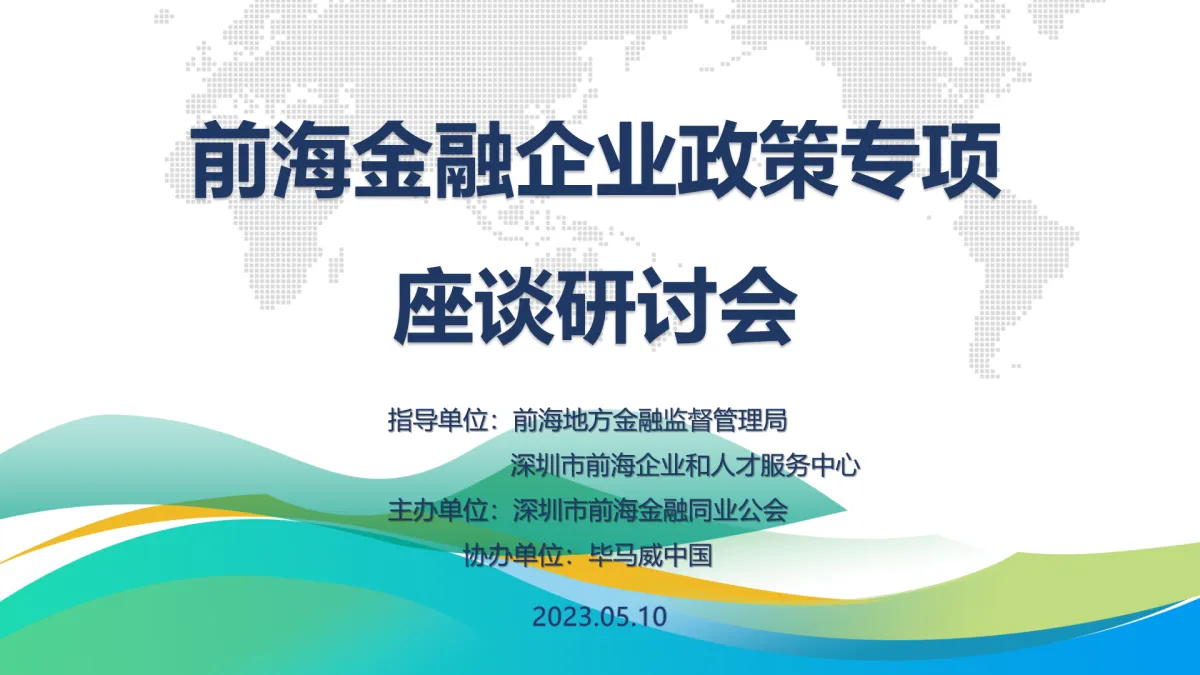 前海金融企业政策专项

座谈研讨会

指导单位：前海地方金融监督管理局

深圳市前海企业和人才服务中心

主办单位：深圳市前海金融同业公会

协办单位：毕马威中国

2023.05.10